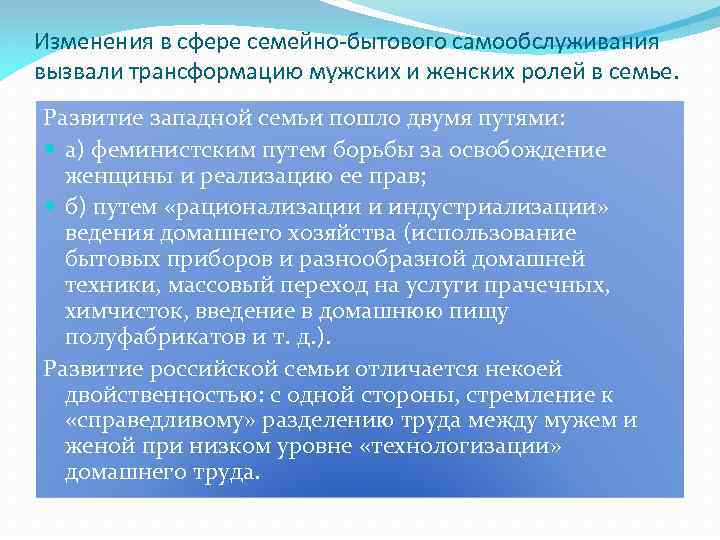 Изменения в сфере семейно-бытового самообслуживания вызвали трансформацию мужских и женских ролей в семье.

Развитие западной семьи пошло двумя путями:

а) феминистским путем борьбы за освобождение женщины и реализацию ее прав;

б) путем «рационализации и индустриализации» ведения домашнего хозяйства (использование бытовых приборов и разнообразной домашней техники, массовый переход на услуги прачечных, химчисток, введение в домашнюю пищу полуфабрикатов и т. д.).

Развитие российской семьи отличается некоей двойственностью: с одной стороны, стремление к «справедливому» разделению труда между мужем и женой при низком уровне «технологизации» домашнего труда.